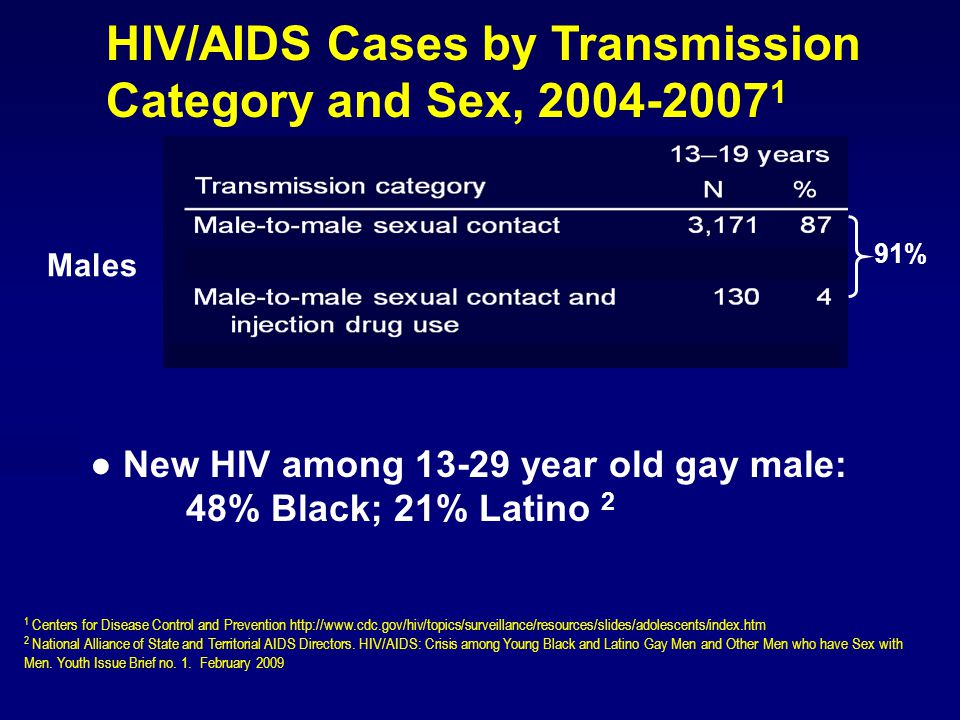 HIV/AIDS Cases by Transmission Category and Sex, 2004-2007$^1$

Males

| Transmission category | 13–19 years N | % |
|---|---|---|
| Male-to-male sexual contact | 3,171 | 87 |
| Male-to-male sexual contact and injection drug use | 130 | 4 |

91%

● New HIV among 13-29 year old gay male: 48% Black; 21% Latino $^2$

$^1$ Centers for Disease Control and Prevention http://www.cdc.gov/hiv/topics/surveillance/resources/slides/adolescents/index.htm
$^2$ National Alliance of State and Territorial AIDS Directors. HIV/AIDS: Crisis among Young Black and Latino Gay Men and Other Men who have Sex with Men. Youth Issue Brief no. 1. February 2009